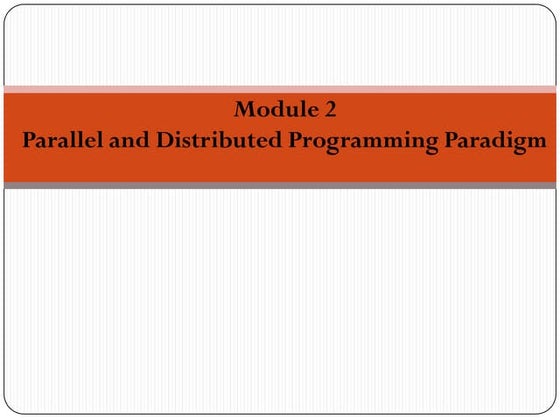 Module 2
Parallel and Distributed Programming Paradigm